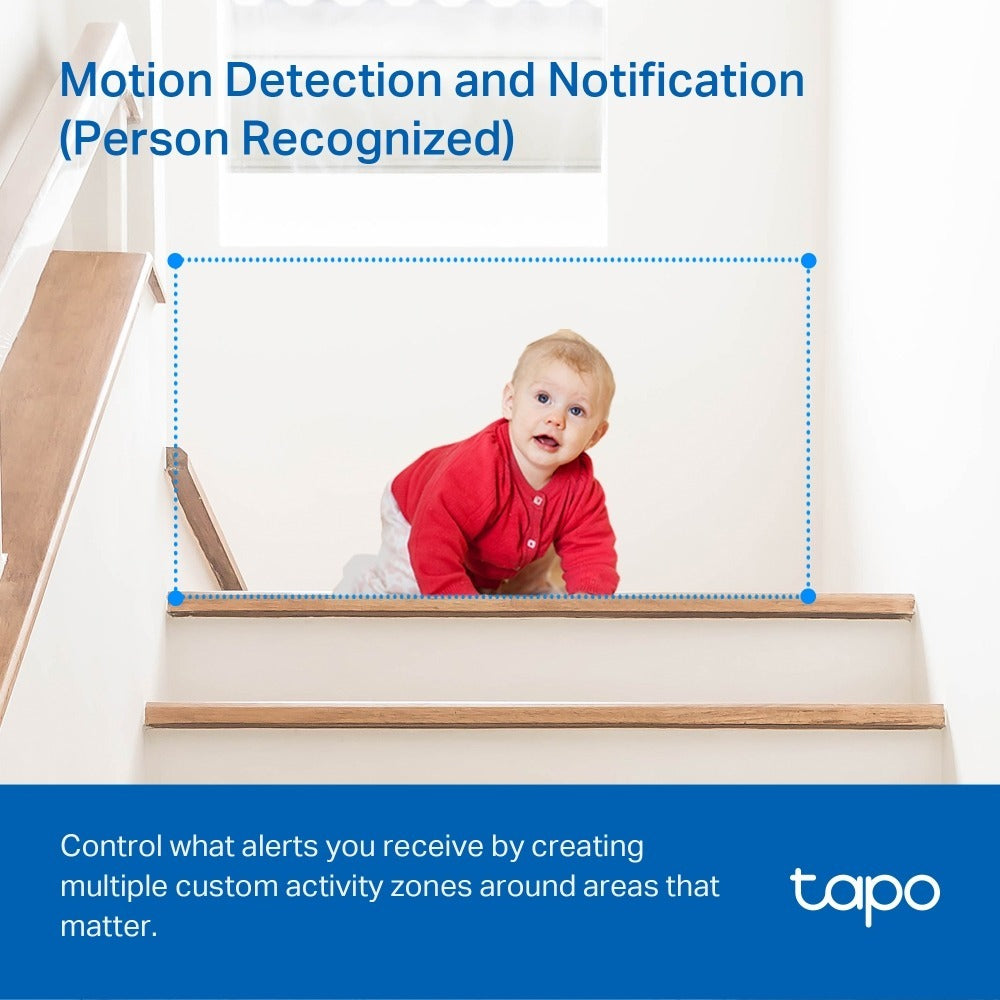 Motion Detection and Notification (Person Recognized)

Control what alerts you receive by creating multiple custom activity zones around areas that matter.

tapo